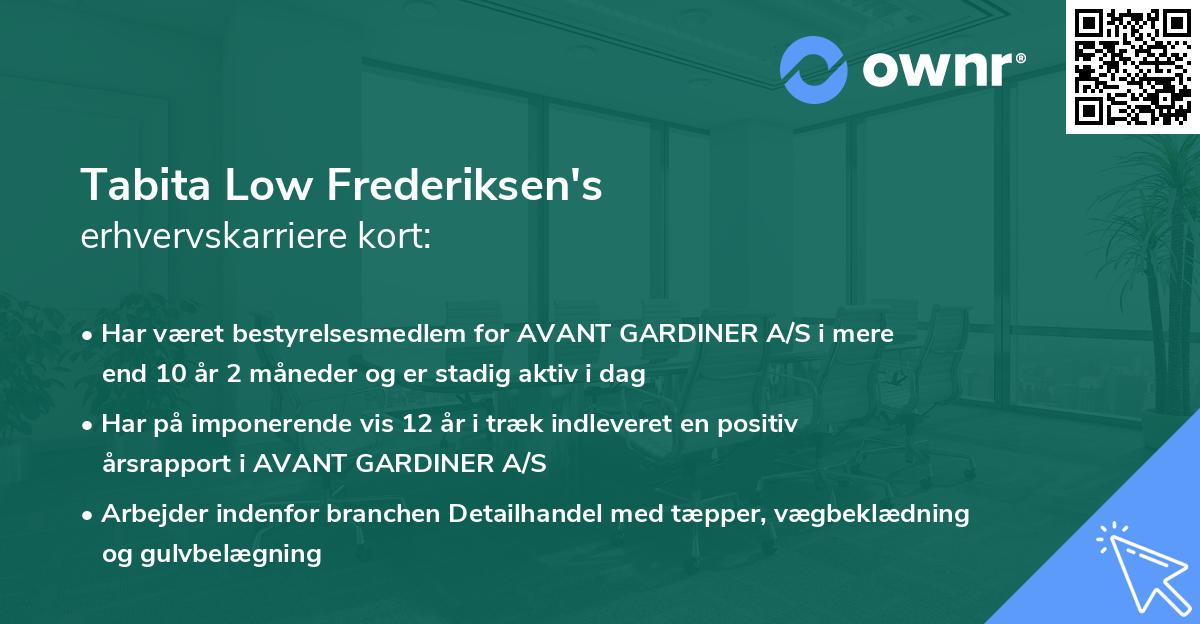 ownr®

Tabita Low Frederiksen's
erhvervskarriere kort:

• Har været bestyrelsesmedlem for AVANT GARDINER A/S i mere end 10 år 2 måneder og er stadig aktiv i dag

• Har på imponerende vis 12 år i træk indleveret en positiv årsrapport i AVANT GARDINER A/S

• Arbejder indenfor branchen Detailhandel med tæpper, vægbeklædning og gulvbelægning